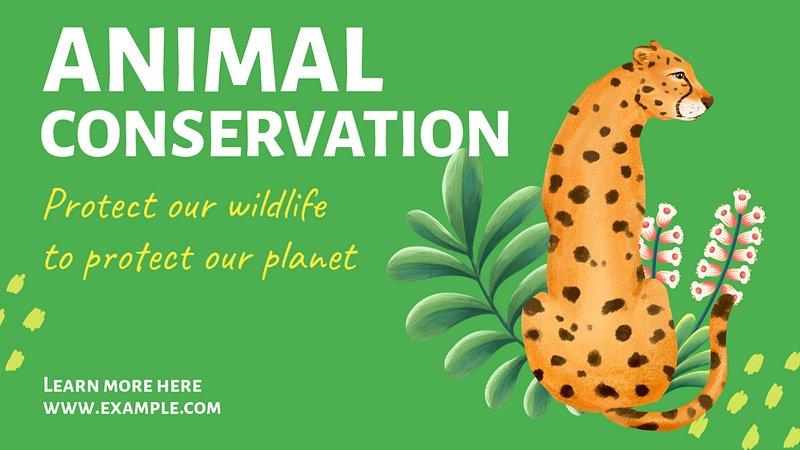 ANIMAL CONSERVATION

Protect our wildlife to protect our planet

LEARN MORE HERE
WWW.EXAMPLE.COM